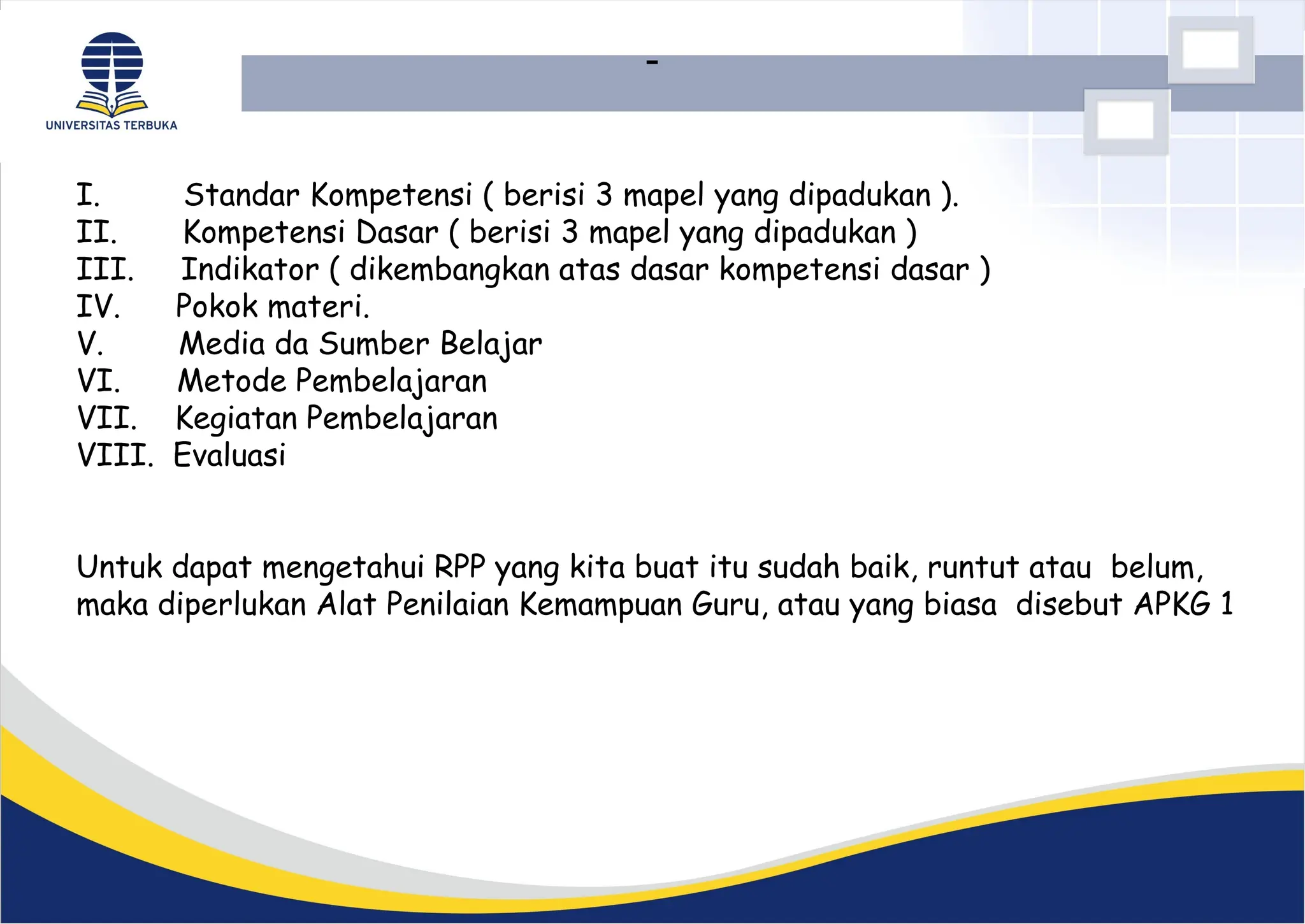 UNIVERSITAS TERBUKA

-

I. Standar Kompetensi ( berisi 3 mapel yang dipadukan ).
II. Kompetensi Dasar ( berisi 3 mapel yang dipadukan )
III. Indikator ( dikembangkan atas dasar kompetensi dasar )
IV. Pokok materi.
V. Media da Sumber Belajar
VI. Metode Pembelajaran
VII. Kegiatan Pembelajaran
VIII. Evaluasi

Untuk dapat mengetahui RPP yang kita buat itu sudah baik, runtut atau belum, maka diperlukan Alat Penilaian Kemampuan Guru, atau yang biasa disebut APKG 1